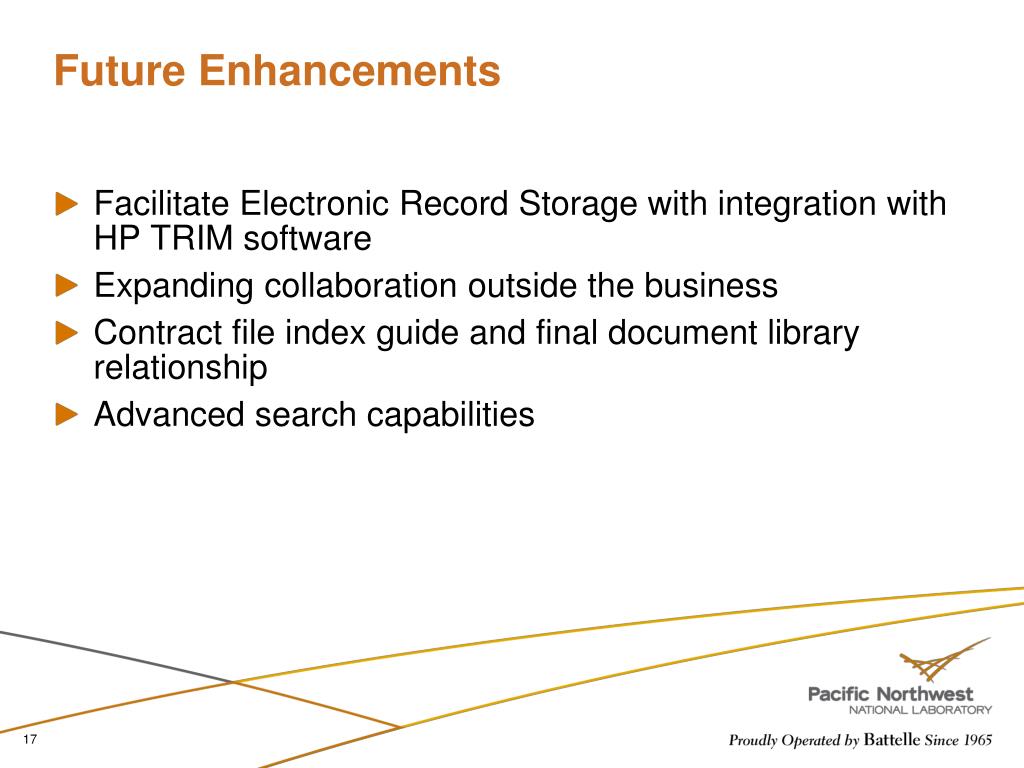 Future Enhancements

Facilitate Electronic Record Storage with integration with HP TRIM software

Expanding collaboration outside the business

Contract file index guide and final document library relationship

Advanced search capabilities

Pacific Northwest
NATIONAL LABORATORY

17

Proudly Operated by Battelle Since 1965